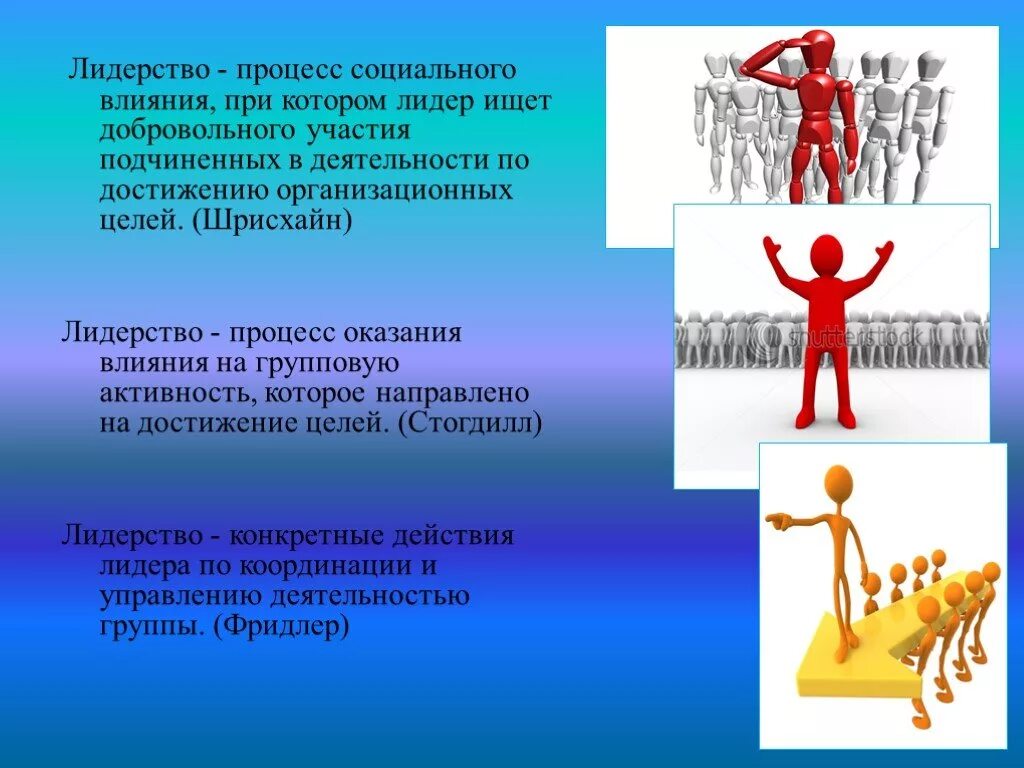 Лидерство - процесс социального влияния, при котором лидер ищет добровольного участия подчиненных в деятельности по достижению организационных целей. (Шрисхайн)

Лидерство - процесс оказания влияния на групповую активность, которое направлено на достижение целей. (Стогдилл)

Лидерство - конкретные действия лидера по координации и управлению деятельностью группы. (Фридлер)

shutterstock